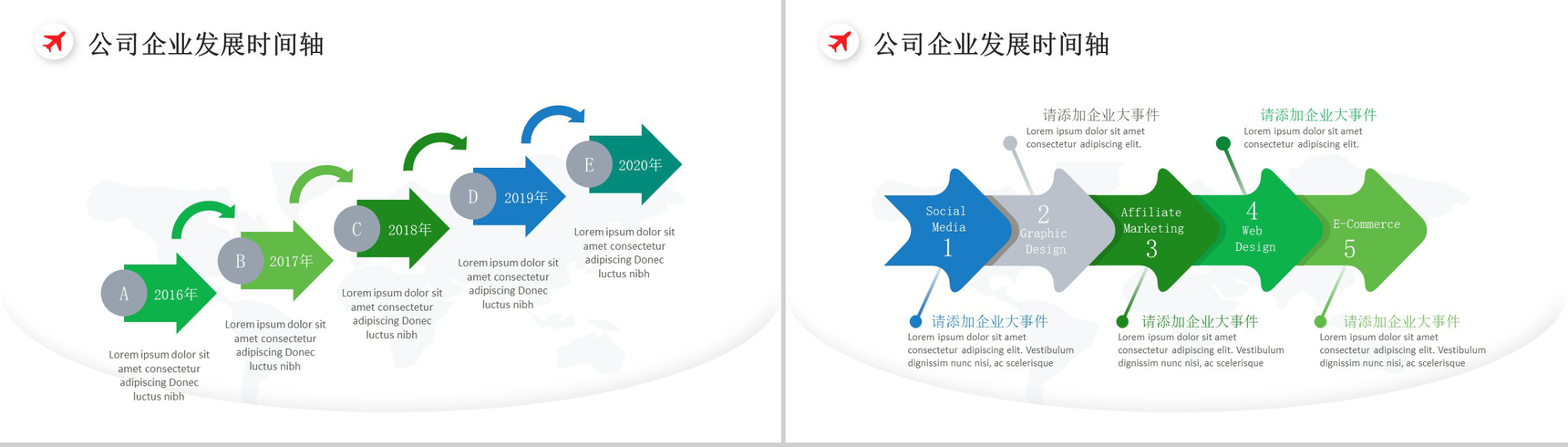 公司企业发展时间轴

A 2016年
Lorem ipsum dolor sit amet consectetur adipiscing Donec luctus nibh

B 2017年
Lorem ipsum dolor sit amet consectetur adipiscing Donec luctus nibh

C 2018年
Lorem ipsum dolor sit amet consectetur adipiscing Donec luctus nibh

D 2019年
Lorem ipsum dolor sit amet consectetur adipiscing Donec luctus nibh

E 2020年
Lorem ipsum dolor sit amet consectetur adipiscing Donec luctus nibh

公司企业发展时间轴

请添加企业大事件
Lorem ipsum dolor sit amet consectetur adipiscing elit.

请添加企业大事件
Lorem ipsum dolor sit amet consectetur adipiscing elit.

Social Media 1

2 Graphic Design

Affiliate Marketing 3

4 Web Design

E-Commerce 5

请添加企业大事件
Lorem ipsum dolor sit amet consectetur adipiscing elit. Vestibulum dignissim nunc nisi, ac scelerisque

请添加企业大事件
Lorem ipsum dolor sit amet consectetur adipiscing elit. Vestibulum dignissim nunc nisi, ac scelerisque

请添加企业大事件
Lorem ipsum dolor sit amet consectetur adipiscing elit. Vestibulum dignissim nunc nisi, ac scelerisque